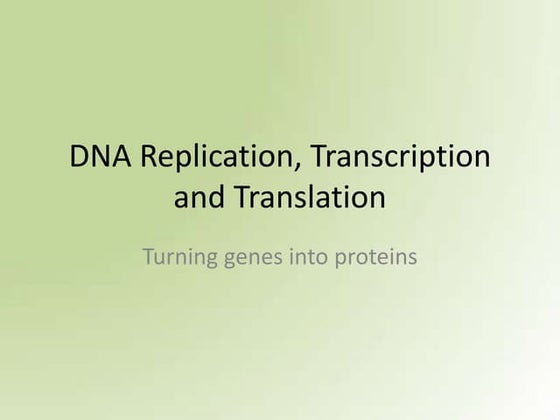 DNA Replication, Transcription and Translation

Turning genes into proteins